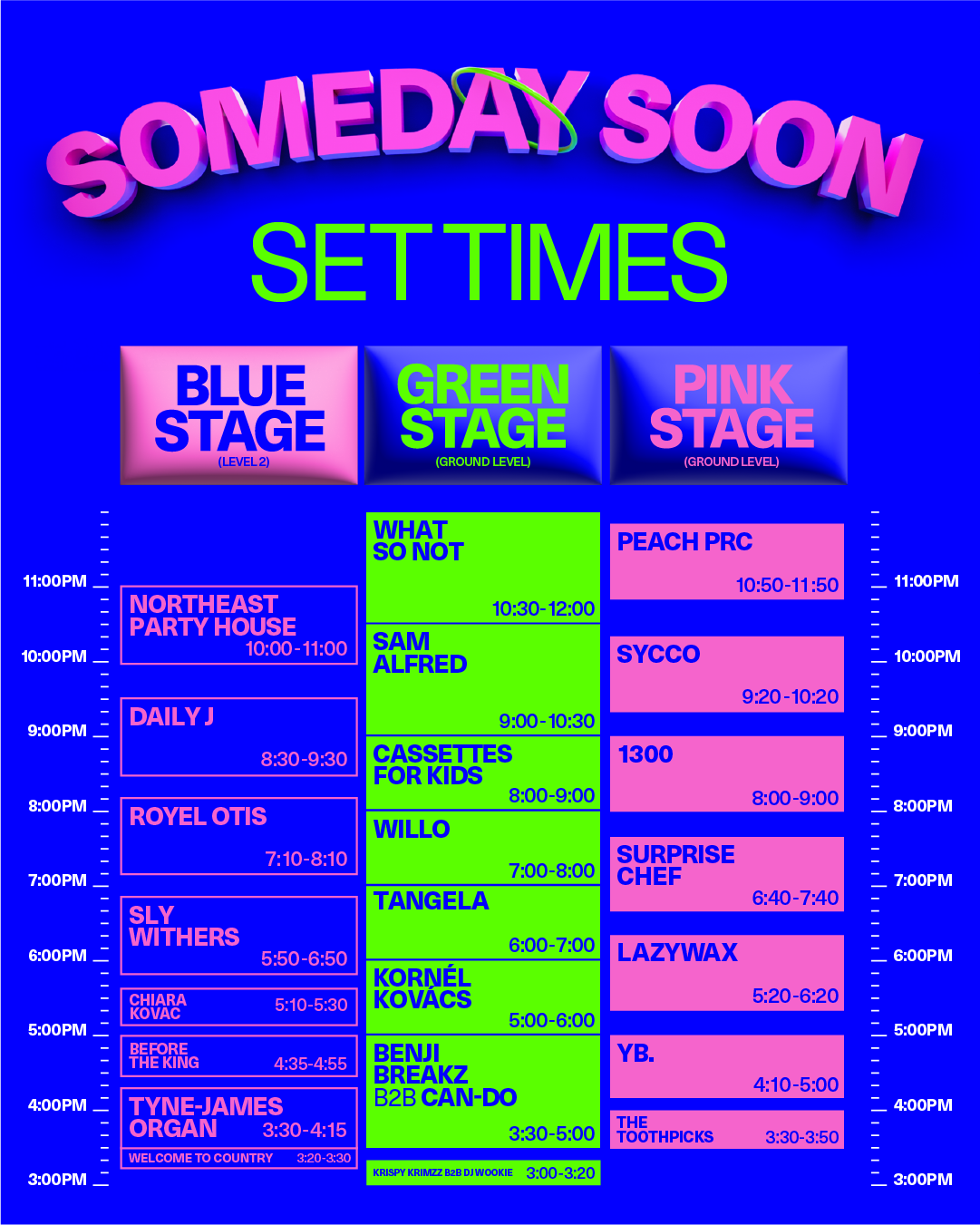 SOMEDAY SOON

SET TIMES

BLUE STAGE
(LEVEL 2)

GREEN STAGE
(GROUND LEVEL)

PINK STAGE
(GROUND LEVEL)

11:00PM
10:00PM
9:00PM
8:00PM
7:00PM
6:00PM
5:00PM
4:00PM
3:00PM

NORTHEAST PARTY HOUSE 10:00-11:00

DAILY J 8:30-9:30

ROYEL OTIS 7:10-8:10

SLY WITHERS 5:50-6:50

CHIARA KOVAC 5:10-5:30

BEFORE THE KING 4:35-4:55

TYNE-JAMES ORGAN 3:30-4:15

WELCOME TO COUNTRY 3:20-3:30

WHAT SO NOT 10:30-12:00

SAM ALFRED 9:00-10:30

CASSETTES FOR KIDS 8:00-9:00

WILLO 7:00-8:00

TANGELA 6:00-7:00

KORNÉL KOVÁCS 5:00-6:00

BENJI BREAKZ B2B CAN-DO 3:30-5:00

KRISPY KRIMZZ B2B DJ WOOKIE 3:00-3:20

PEACH PRC 10:50-11:50

SYCCO 9:20-10:20

1300 8:00-9:00

SURPRISE CHEF 6:40-7:40

LAZYWAX 5:20-6:20

YB. 4:10-5:00

THE TOOTHPICKS 3:30-3:50

11:00PM
10:00PM
9:00PM
8:00PM
7:00PM
6:00PM
5:00PM
4:00PM
3:00PM